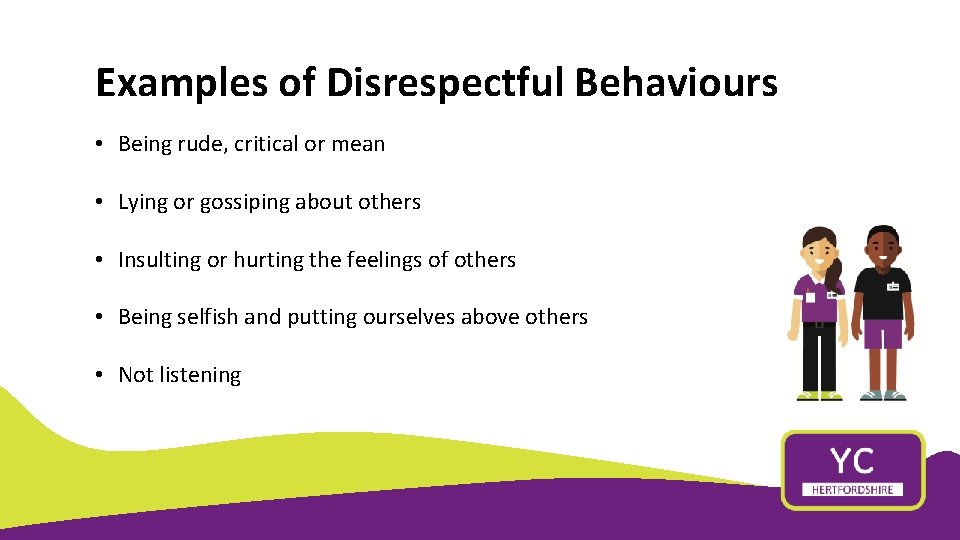 Examples of Disrespectful Behaviours

• Being rude, critical or mean

• Lying or gossiping about others

• Insulting or hurting the feelings of others

• Being selfish and putting ourselves above others

• Not listening

YC
HERTFORDSHIRE